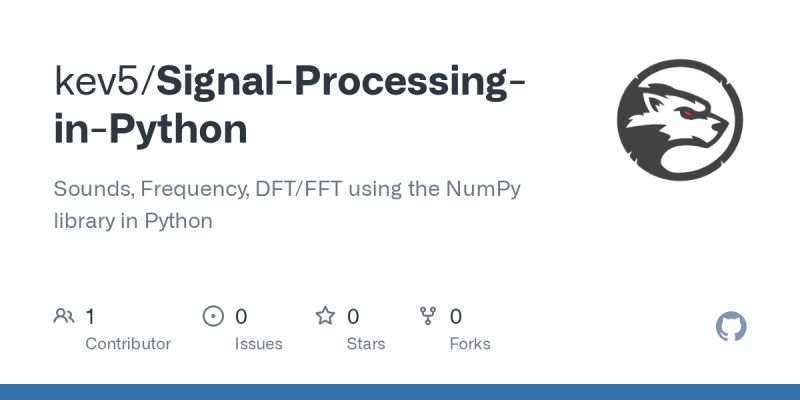 kev5/Signal-Processing-in-Python

Sounds, Frequency, DFT/FFT using the NumPy library in Python

1
Contributor

0
Issues

0
Stars

0
Forks